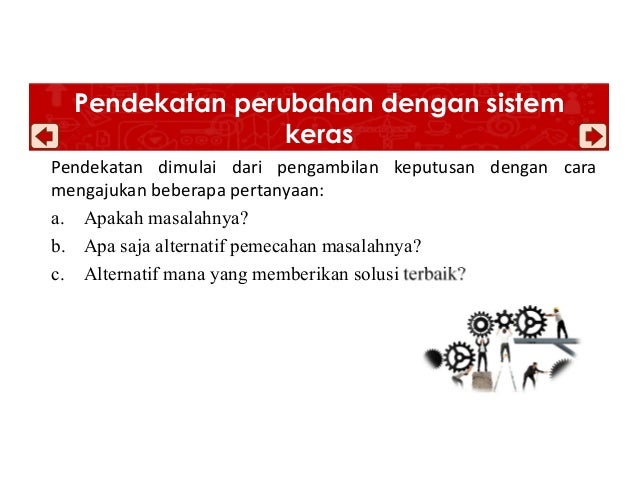 Pendekatan perubahan dengan sistem keras

Pendekatan dimulai dari pengambilan keputusan dengan cara mengajukan beberapa pertanyaan:

a. Apakah masalahnya?

b. Apa saja alternatif pemecahan masalahnya?

c. Alternatif mana yang memberikan solusi terbaik?